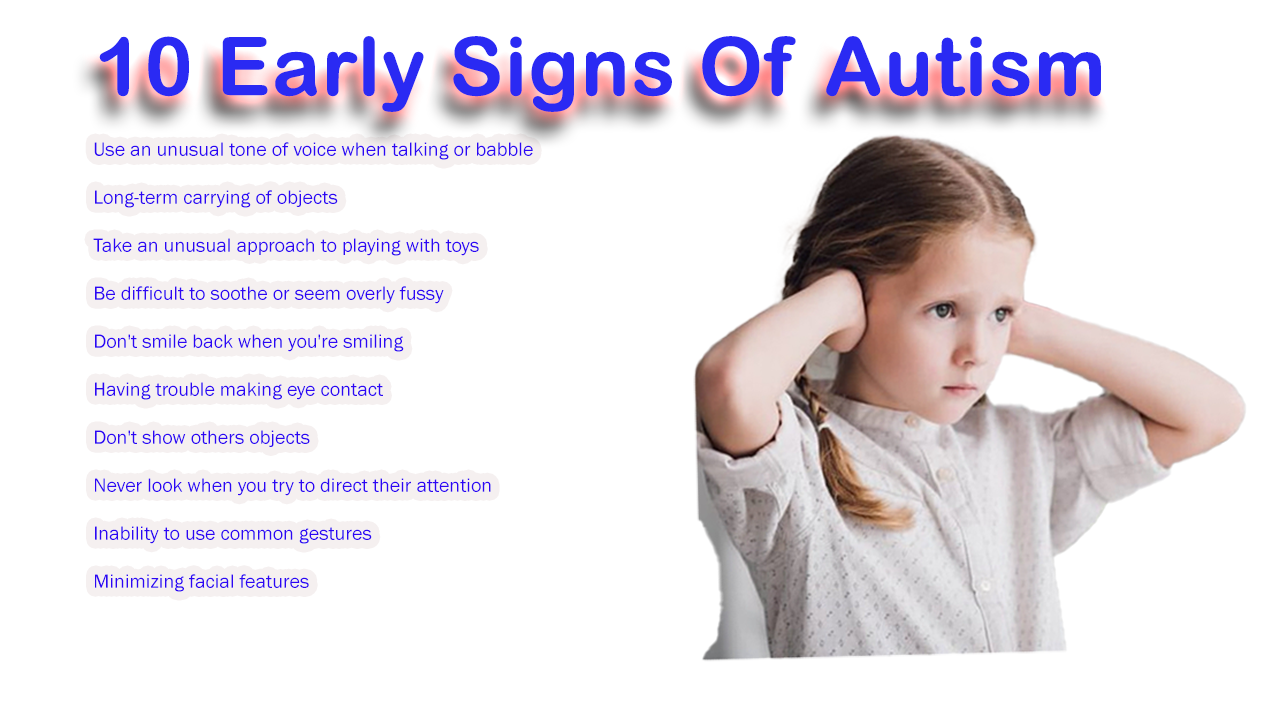 10 Early Signs Of Autism

Use an unusual tone of voice when talking or babble

Long-term carrying of objects

Take an unusual approach to playing with toys

Be difficult to soothe or seem overly fussy

Don't smile back when you're smiling

Having trouble making eye contact

Don't show others objects

Never look when you try to direct their attention

Inability to use common gestures

Minimizing facial features